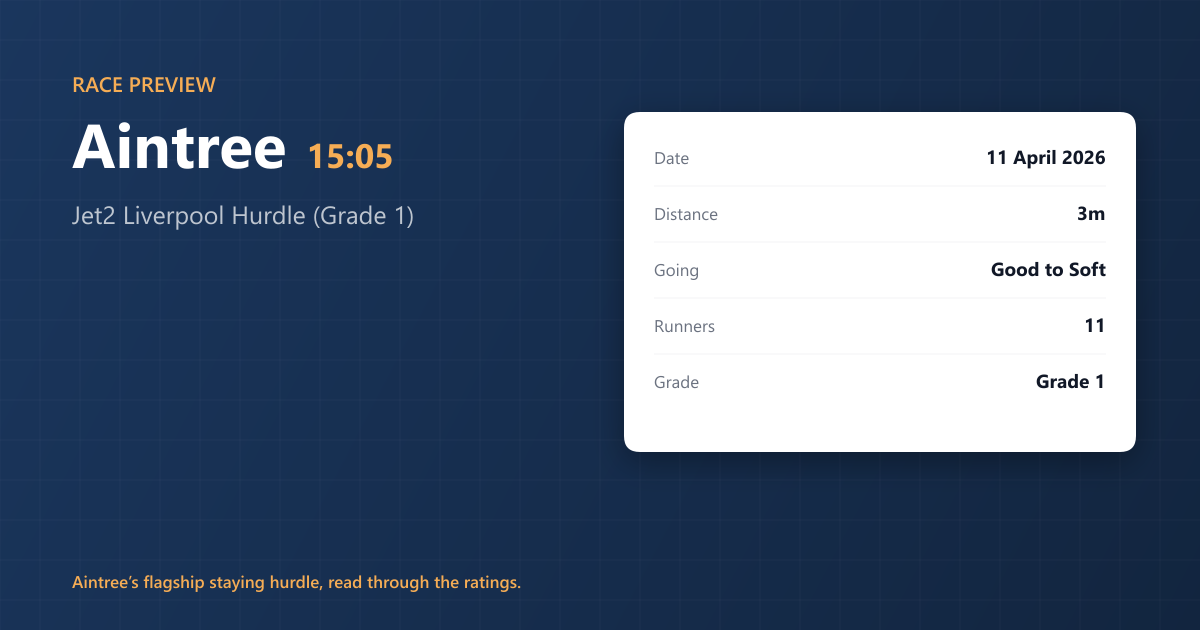 RACE PREVIEW

Aintree 15:05

Jet2 Liverpool Hurdle (Grade 1)

| Date | 11 April 2026 |
|---|---|
| Distance | 3m |
| Going | Good to Soft |
| Runners | 11 |
| Grade | Grade 1 |

Aintree's flagship staying hurdle, read through the ratings.